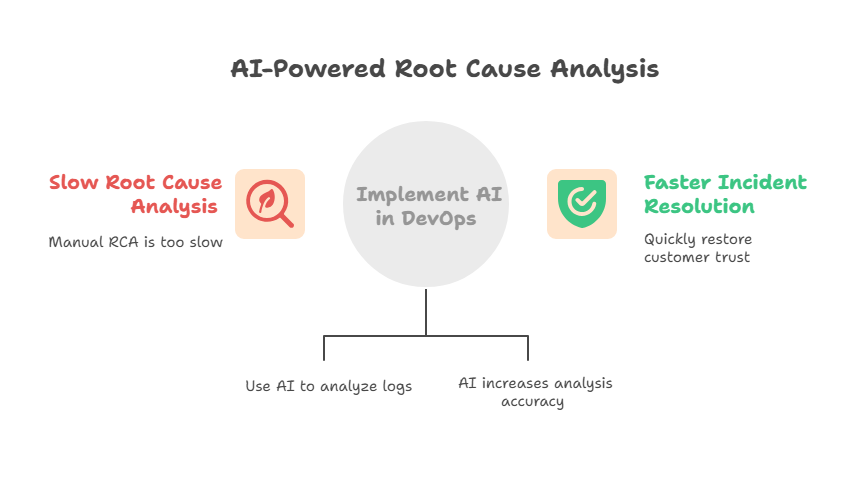 AI-Powered Root Cause Analysis

Slow Root Cause Analysis

Manual RCA is too slow

Implement AI in DevOps

Faster Incident Resolution

Quickly restore customer trust

Use AI to analyze logs

AI increases analysis accuracy